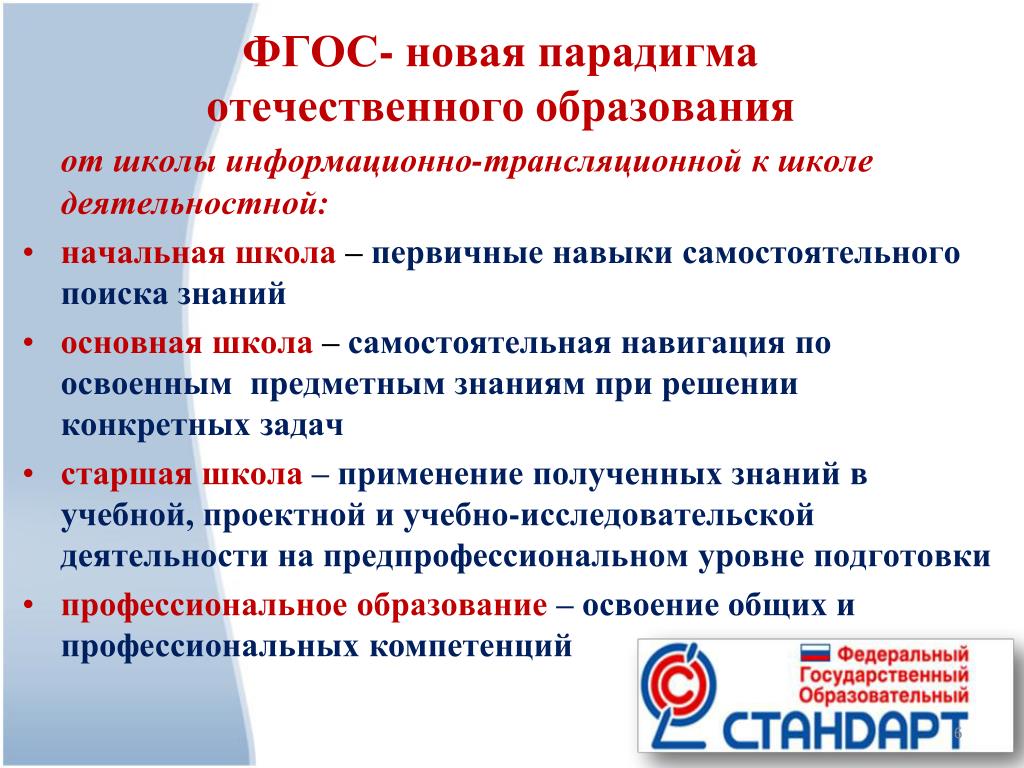 ФГОС- новая парадигма отечественного образования

от школы информационно-трансляционной к школе деятельностной:

• начальная школа – первичные навыки самостоятельного поиска знаний
• основная школа – самостоятельная навигация по освоенным предметным знаниям при решении конкретных задач
• старшая школа – применение полученных знаний в учебной, проектной и учебно-исследовательской деятельности на предпрофессиональном уровне подготовки
• профессиональное образование – освоение общих и профессиональных компетенций

Федеральный
Государственный
Образовательный
СТАНДАРТ

6